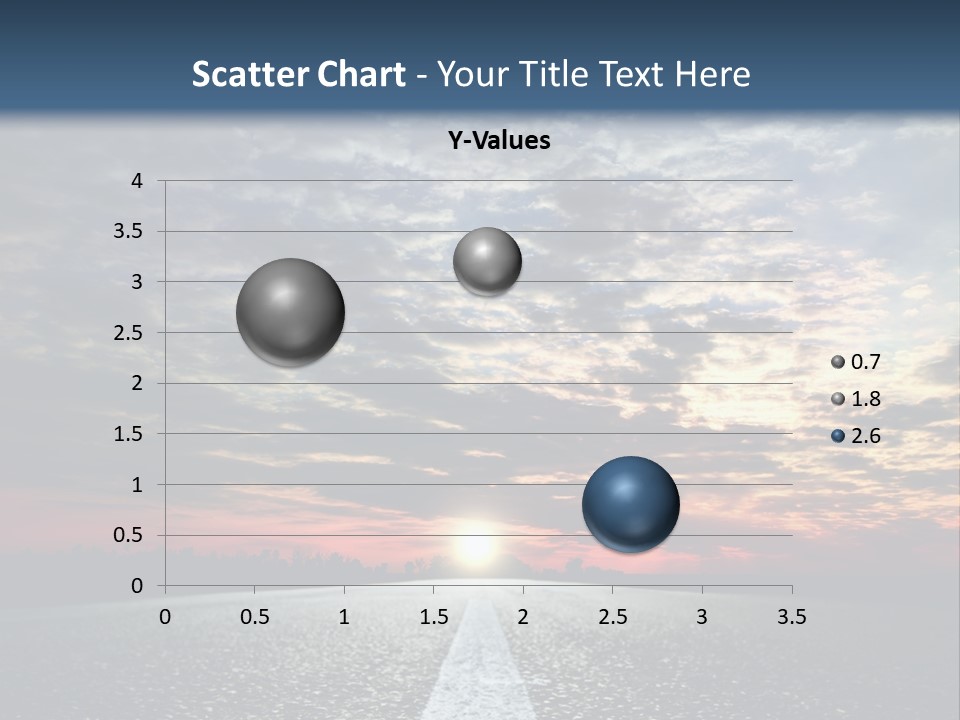 Scatter Chart - Your Title Text Here

Y-Values

4
3.5
3
2.5
2
1.5
1
0.5
0

0 0.5 1 1.5 2 2.5 3 3.5

0.7
1.8
2.6